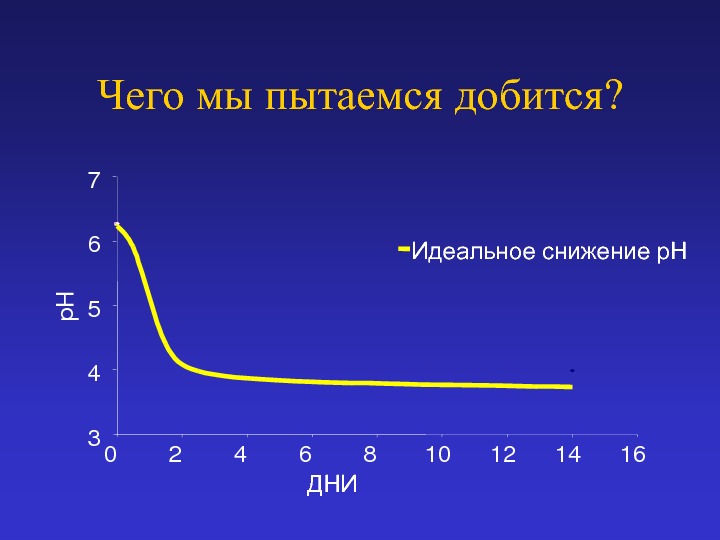 Чего мы пытаемся добится?

7
6
5
4
3
pH

Идеальное снижение pH

0 2 4 6 8 10 12 14 16
ДНИ